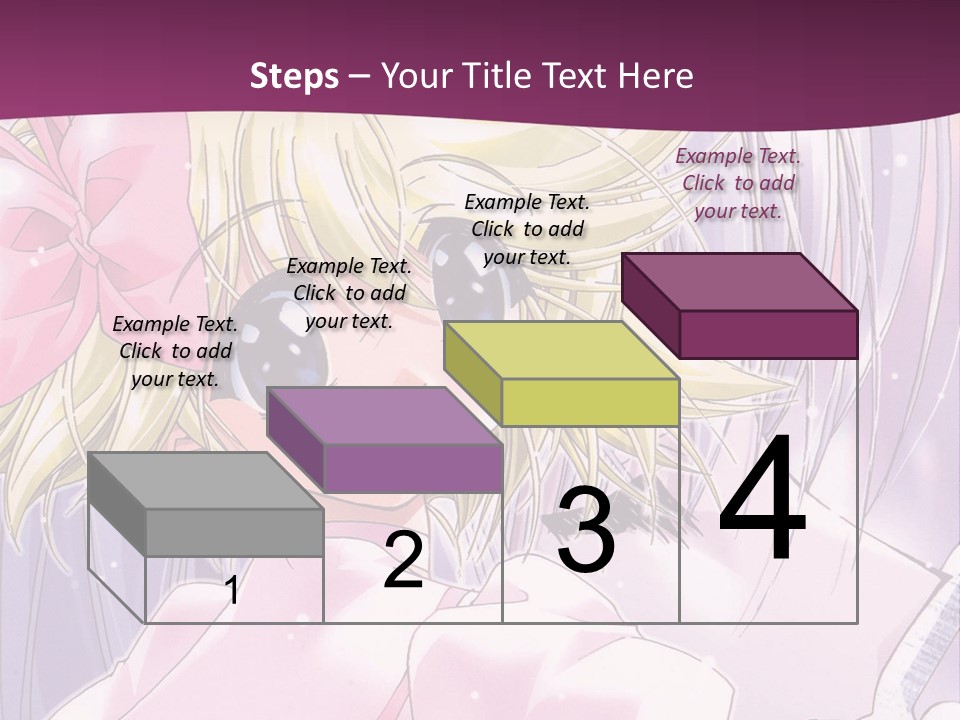 Steps – Your Title Text Here

Example Text. Click to add your text.

Example Text. Click to add your text.

Example Text. Click to add your text.

Example Text. Click to add your text.

1

2

3

4